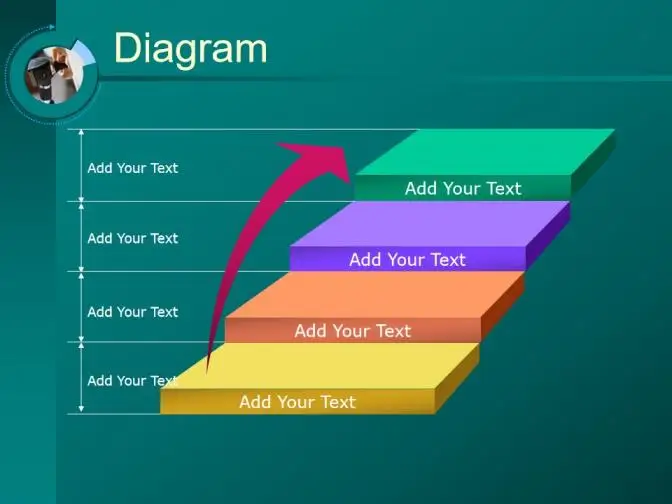 Diagram

Add Your Text

Add Your Text

Add Your Text

Add Your Text

Add Your Text

Add Your Text

Add Your Text

Add Your Text